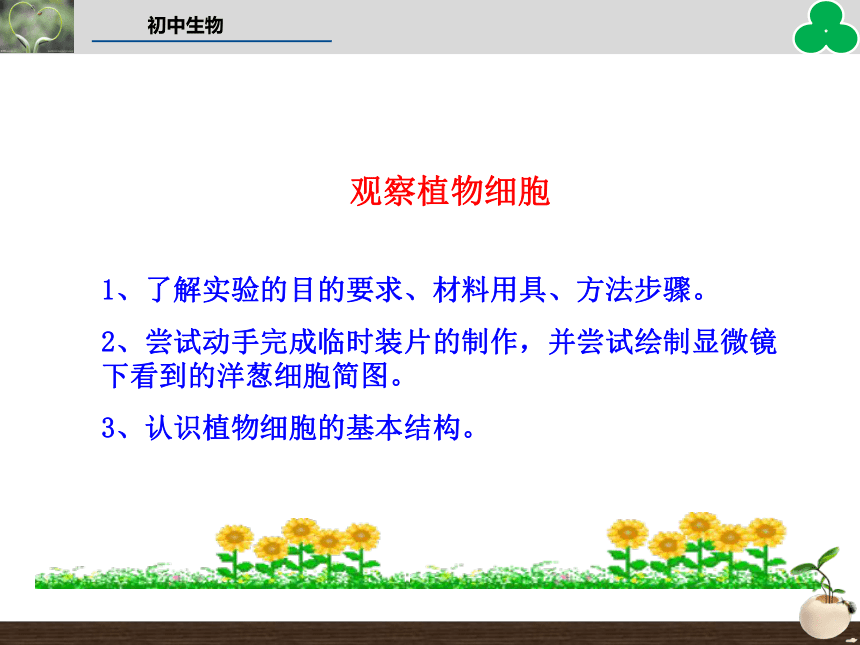 初中生物

观察植物细胞

1、了解实验的目的要求、材料用具、方法步骤。

2、尝试动手完成临时装片的制作，并尝试绘制显微镜下看到的洋葱细胞简图。

3、认识植物细胞的基本结构。